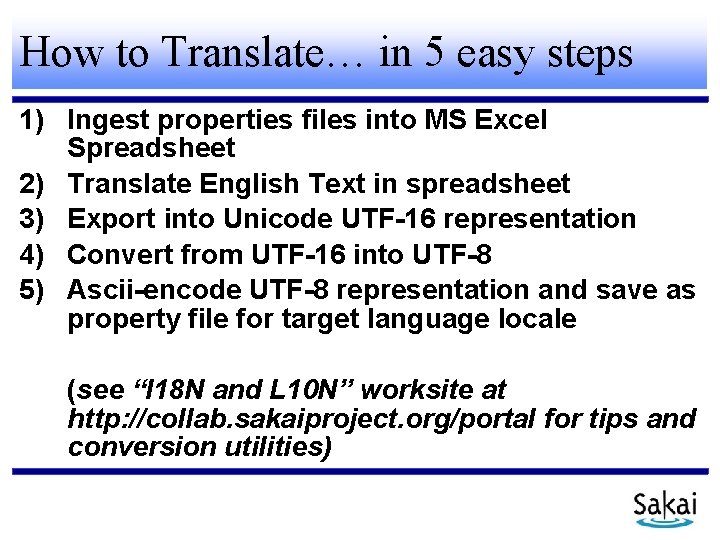 How to Translate… in 5 easy steps

1) Ingest properties files into MS Excel Spreadsheet
2) Translate English Text in spreadsheet
3) Export into Unicode UTF-16 representation
4) Convert from UTF-16 into UTF-8
5) Ascii-encode UTF-8 representation and save as property file for target language locale

(see “I18N and L10N” worksite at http://collab.sakaiproject.org/portal for tips and conversion utilities)

Sakai